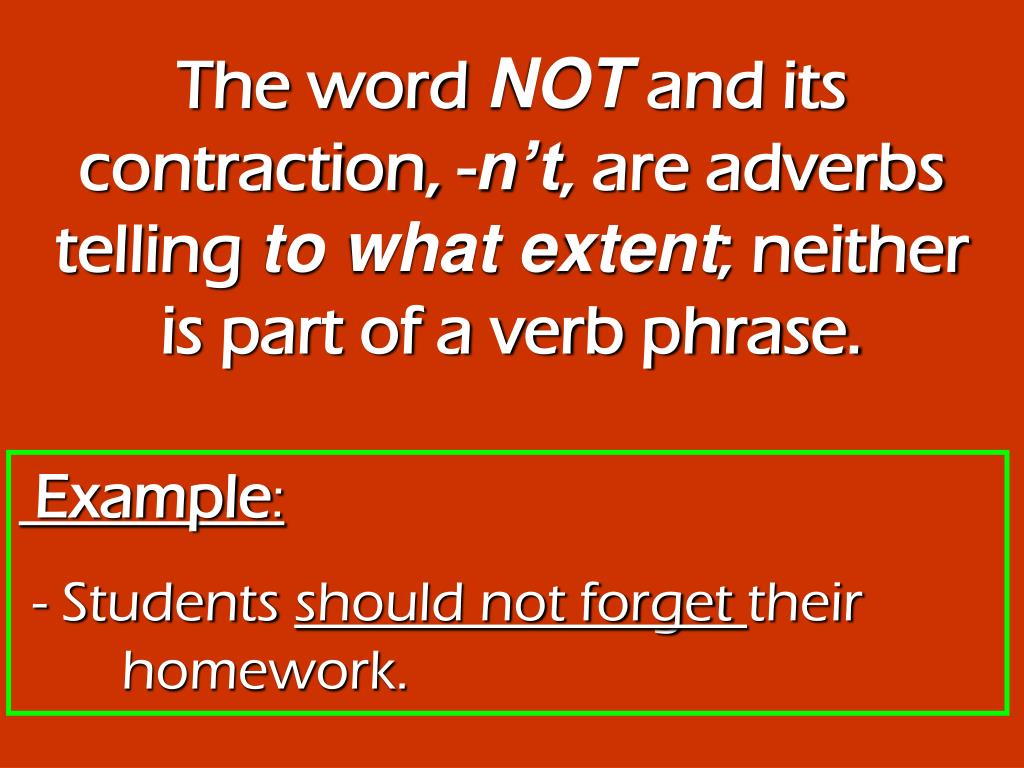 The word NOT and its contraction, -n't, are adverbs telling to what extent; neither is part of a verb phrase.

Example:

- Students should not forget their homework.